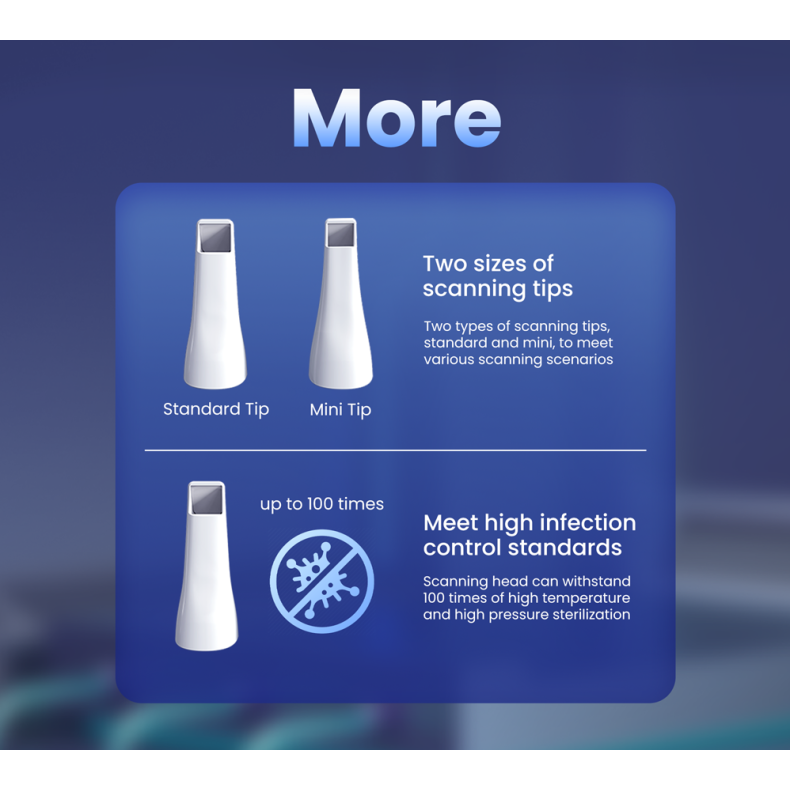 More

Standard Tip

Mini Tip

Two sizes of scanning tips

Two types of scanning tips, standard and mini, to meet various scanning scenarios

up to 100 times

Meet high infection control standards

Scanning head can withstand 100 times of high temperature and high pressure sterilization